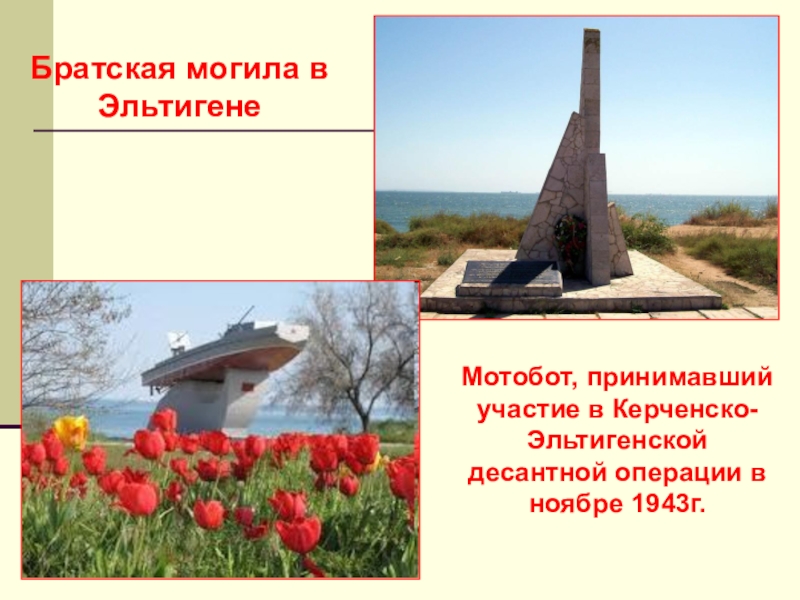 Братская могила в Эльтигене

Мотобот, принимавший участие в Керченско-Эльтигенской десантной операции в ноябре 1943г.